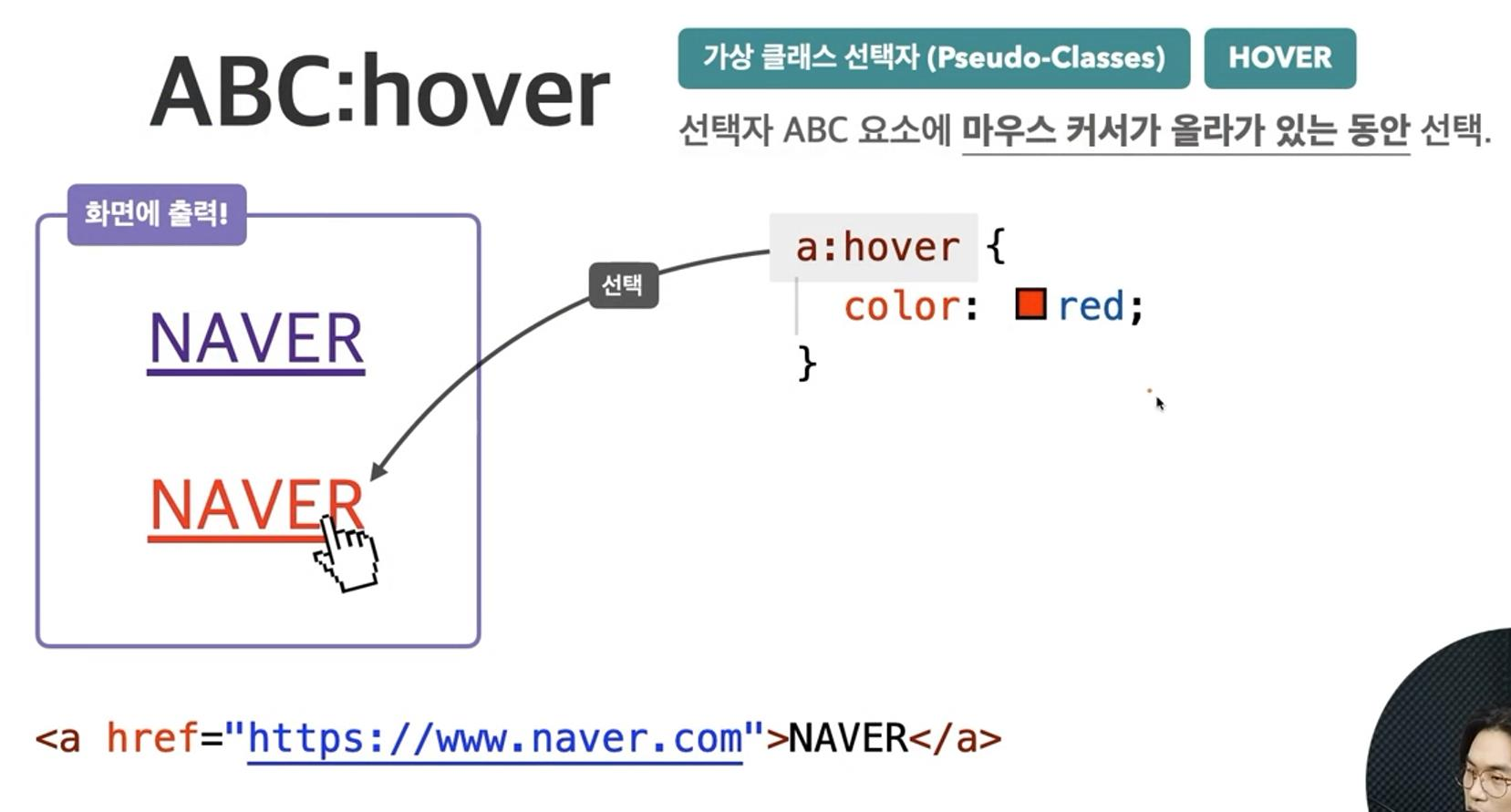 ABC:hover

가상 클래스 선택자 (Pseudo-Classes)

HOVER

선택자 ABC 요소에 마우스 커서가 올라가 있는 동안 선택.

화면에 출력!

NAVER

NAVER

선택

a:hover {
  color: red;
}

<a href="https://www.naver.com">NAVER</a>